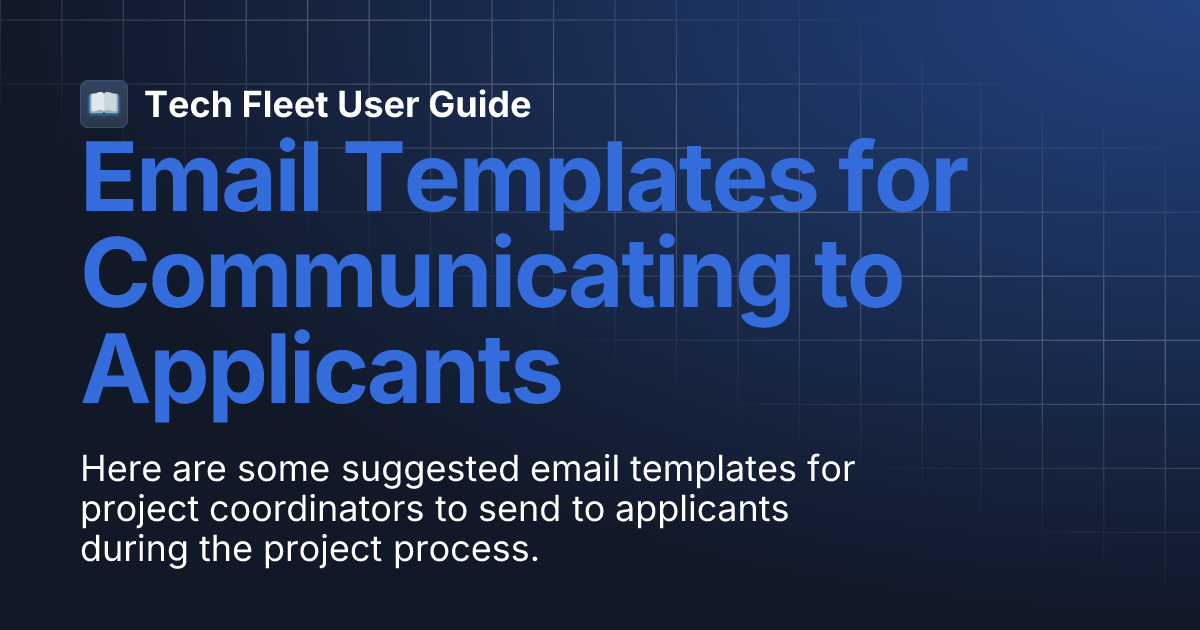 Tech Fleet User Guide

Email Templates for Communicating to Applicants

Here are some suggested email templates for project coordinators to send to applicants during the project process.